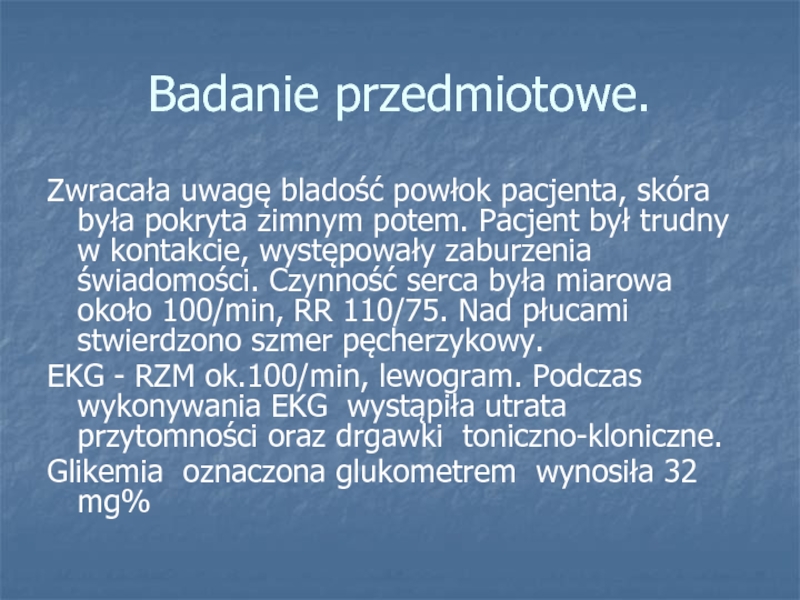 Badanie przedmiotowe.

Zwracała uwagę bladość powłok pacjenta, skóra była pokryta zimnym potem. Pacjent był trudny w kontakcie, występowały zaburzenia świadomości. Czynność serca była miarowa około 100/min, RR 110/75. Nad płucami stwierdzono szmer pęcherzykowy.

EKG - RZM ok.100/min, lewogram. Podczas wykonywania EKG wystąpiła utrata przytomności oraz drgawki toniczno-kloniczne.

Glikemia oznaczona glukometrem wynosiła 32 mg%